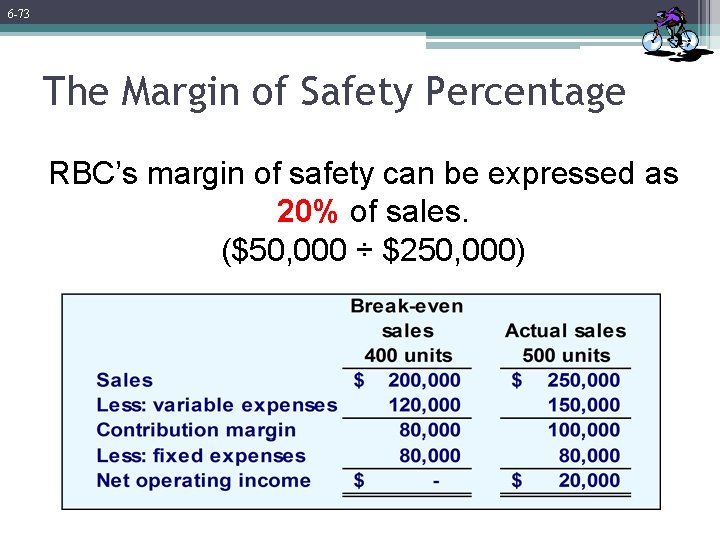 6-73

The Margin of Safety Percentage

RBC's margin of safety can be expressed as 20% of sales.
(\$50,000 ÷ \$250,000)

| | Break-even sales 400 units | Actual sales 500 units |
|---|---|---|
| Sales | \$ 200,000 | \$ 250,000 |
| Less: variable expenses | 120,000 | 150,000 |
| Contribution margin | 80,000 | 100,000 |
| Less: fixed expenses | 80,000 | 80,000 |
| Net operating income | \$ - | \$ 20,000 |